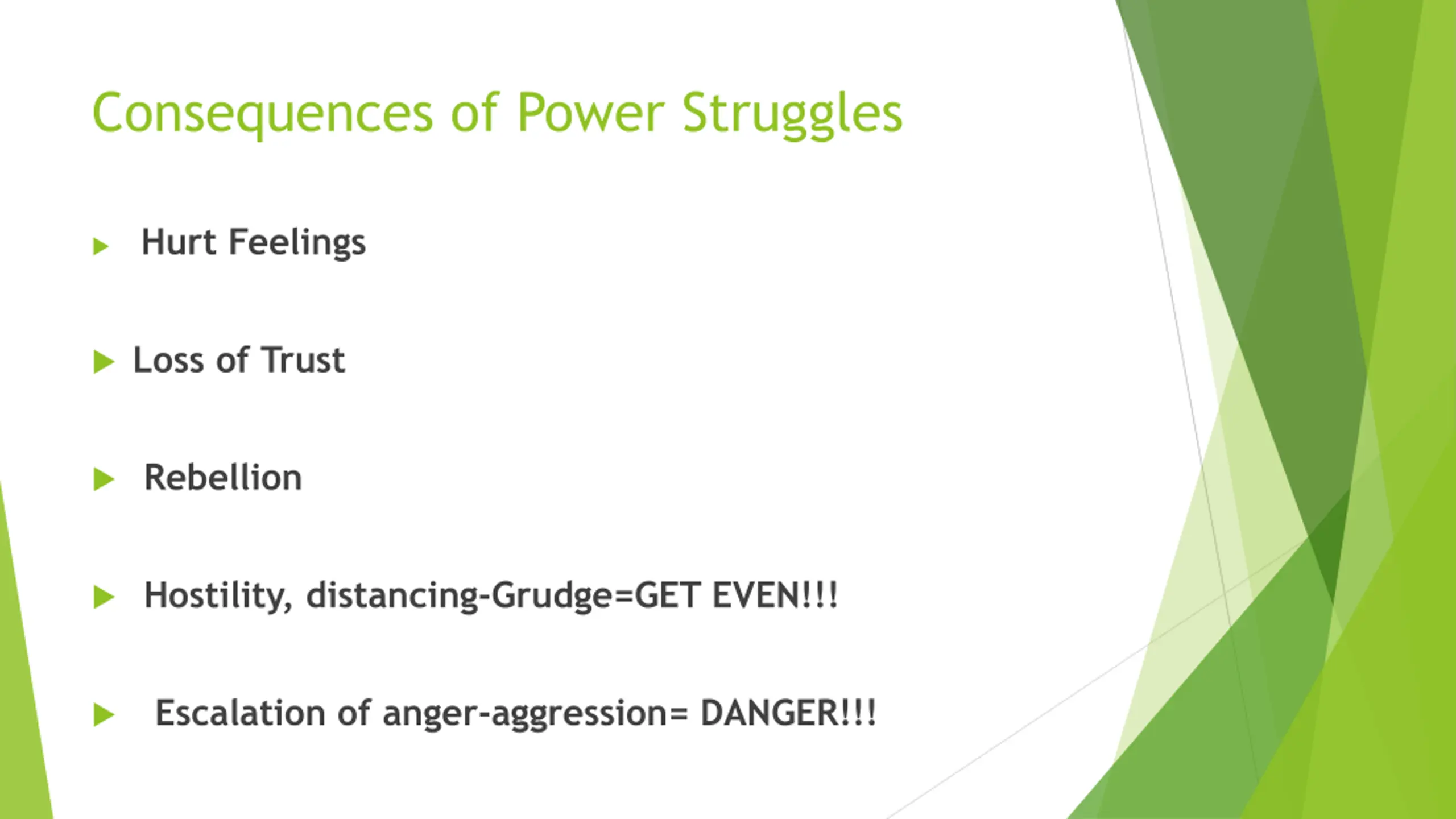 Consequences of Power Struggles

Hurt Feelings

Loss of Trust

Rebellion

Hostility, distancing-Grudge=GET EVEN!!!

Escalation of anger-aggression= DANGER!!!